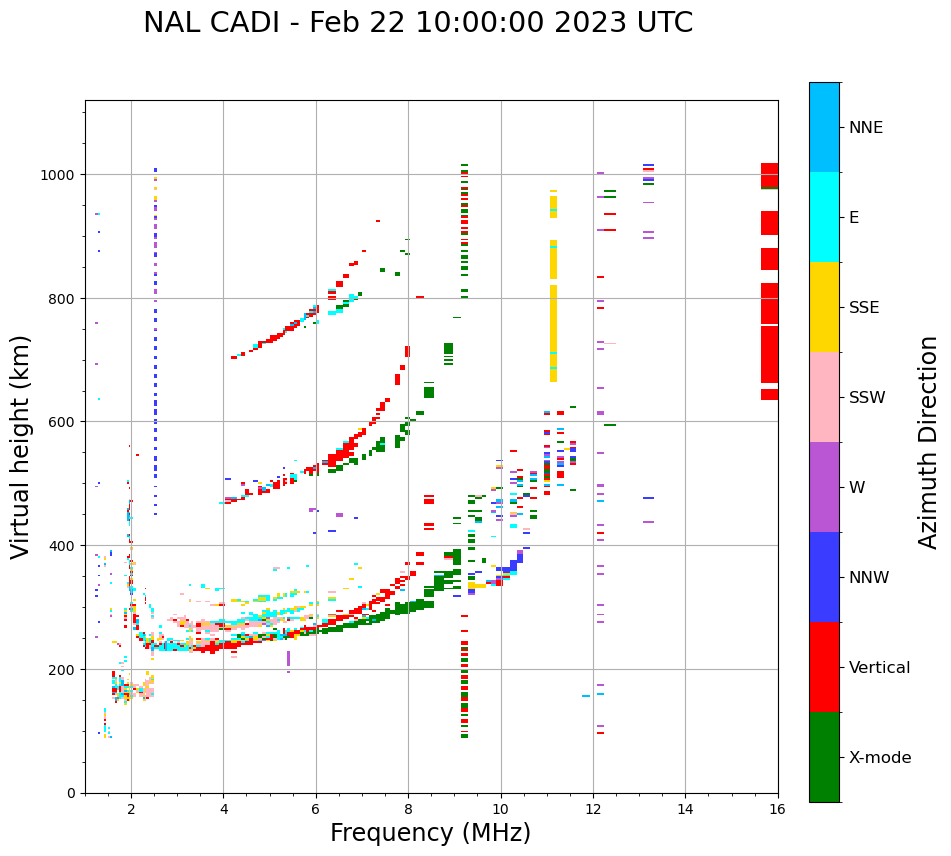 NAL CADI - Feb 22 10:00:00 2023 UTC

Virtual height (km)

1000
800
600
400
200
0

2
4
6
8
10
12
14
16

Frequency (MHz)

NNE
E
SSE
SSW
W
NNW
Vertical
X-mode

Azimuth Direction